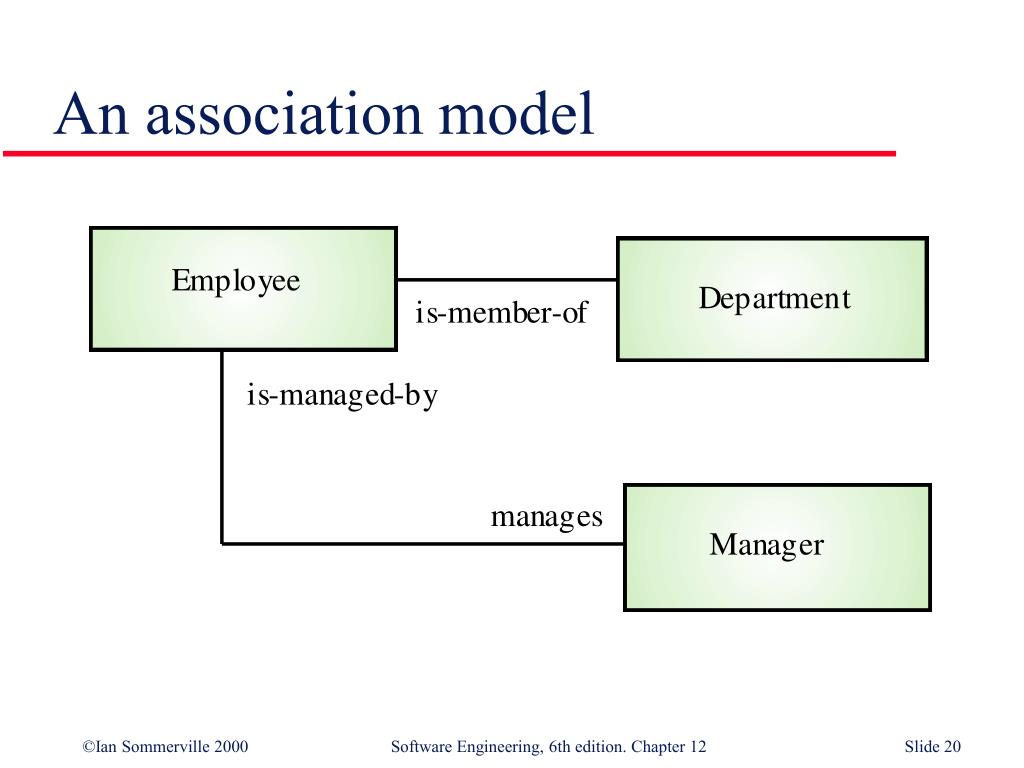 An association model

Employee

is-member-of

Department

is-managed-by

manages

Manager

©Ian Sommerville 2000

Software Engineering, 6th edition. Chapter 12

Slide 20